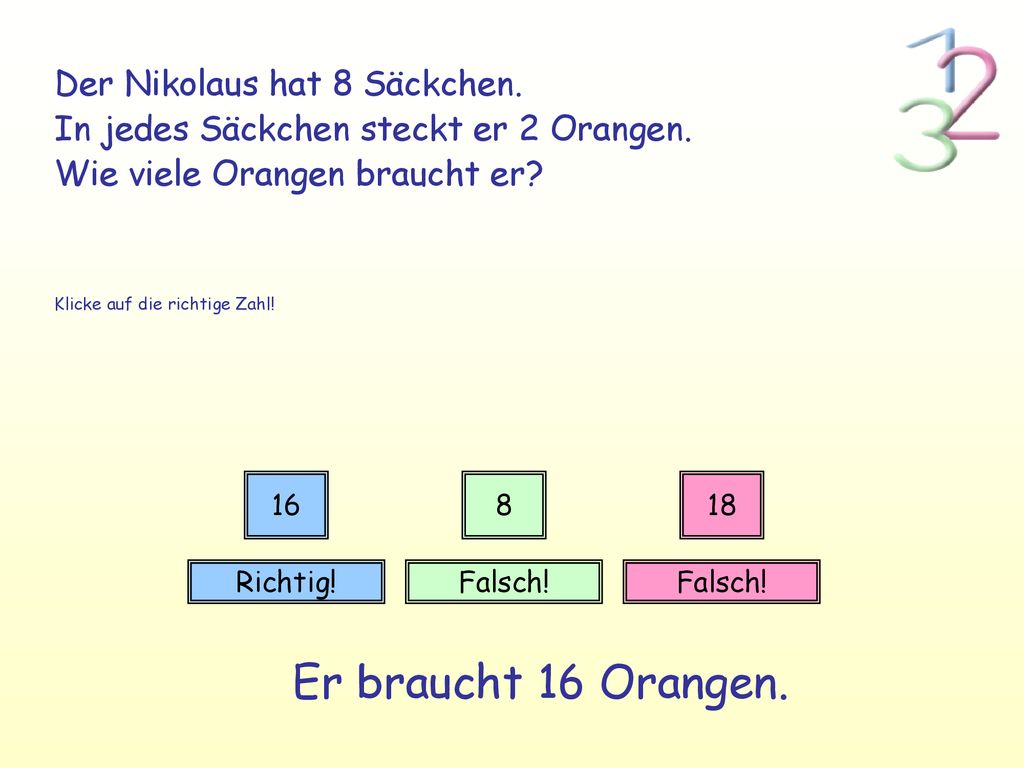 1 2 3

Der Nikolaus hat 8 Säckchen.
In jedes Säckchen steckt er 2 Orangen.
Wie viele Orangen braucht er?

Klicke auf die richtige Zahl!

16 8 18

Richtig! Falsch! Falsch!

Er braucht 16 Orangen.